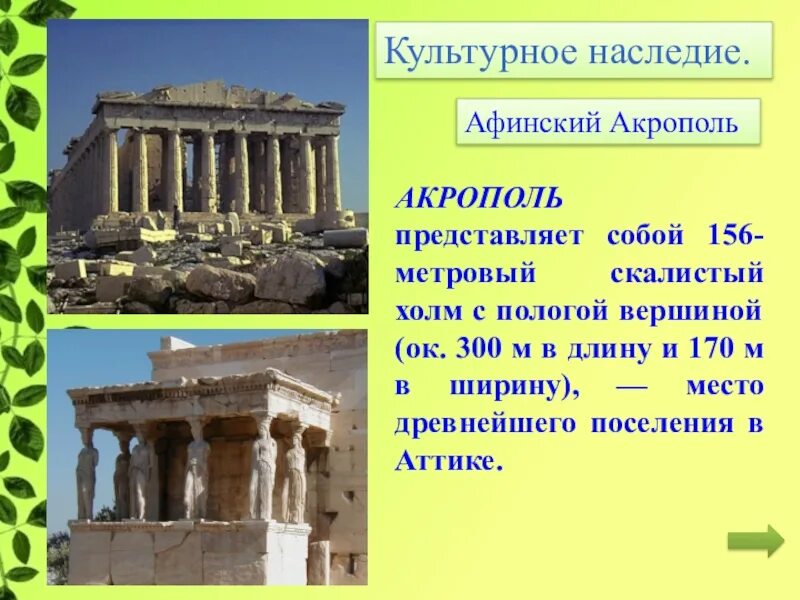 Культурное наследие.

Афинский Акрополь

АКРОПОЛЬ представляет собой 156-метровый скалистый холм с пологой вершиной (ок. 300 м в длину и 170 м в ширину), — место древнейшего поселения в Аттике.